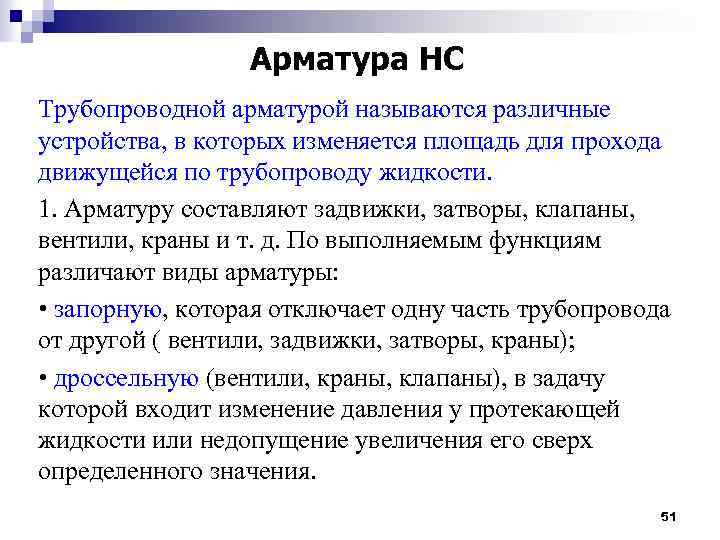 Арматура НС

Трубопроводной арматурой называются различные устройства, в которых изменяется площадь для прохода движущейся по трубопроводу жидкости.

1. Арматуру составляют задвижки, затворы, клапаны, вентили, краны и т. д. По выполняемым функциям различают виды арматуры:

• запорную, которая отключает одну часть трубопровода от другой ( вентили, задвижки, затворы, краны);

• дроссельную (вентили, краны, клапаны), в задачу которой входит изменение давления у протекающей жидкости или недопущение увеличения его сверх определенного значения.

51